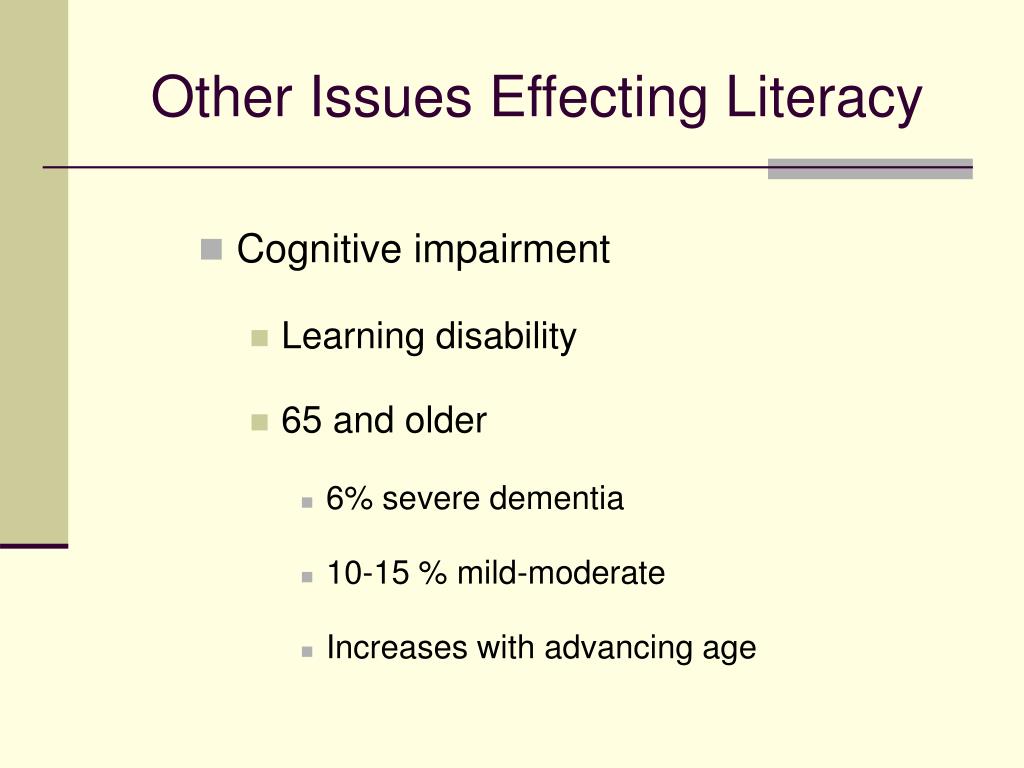 Other Issues Effecting Literacy

Cognitive impairment

Learning disability

65 and older

6% severe dementia

10-15 % mild-moderate

Increases with advancing age